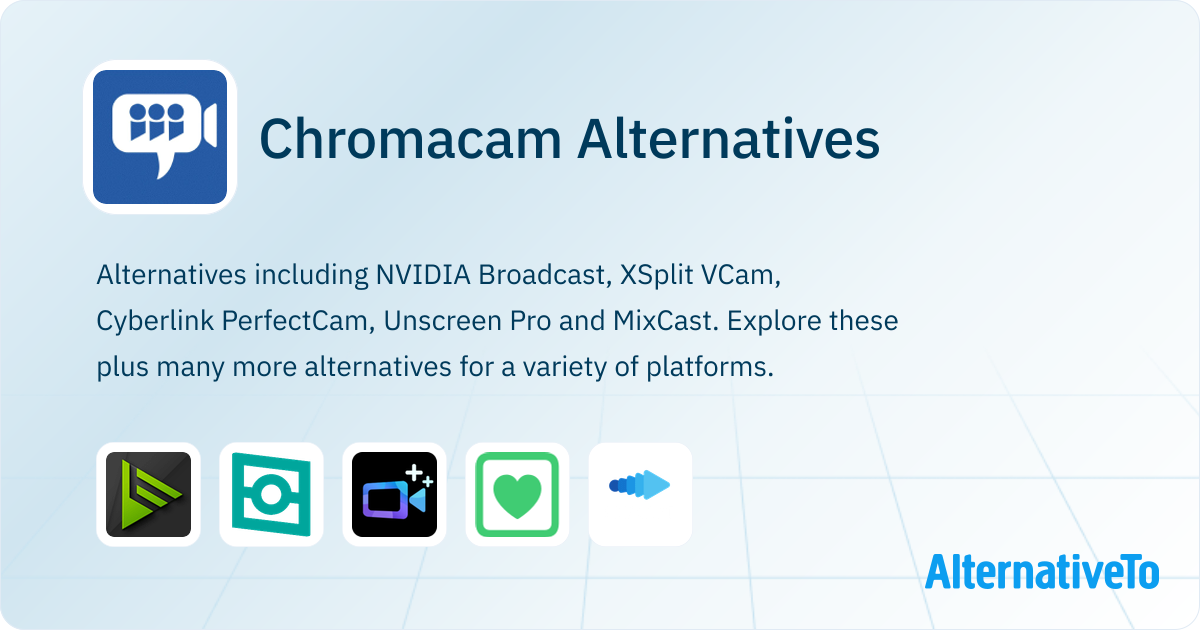 Chromacam Alternatives

Alternatives including NVIDIA Broadcast, XSplit VCam, Cyberlink PerfectCam, Unscreen Pro and MixCast. Explore these plus many more alternatives for a variety of platforms.

AlternativeTo